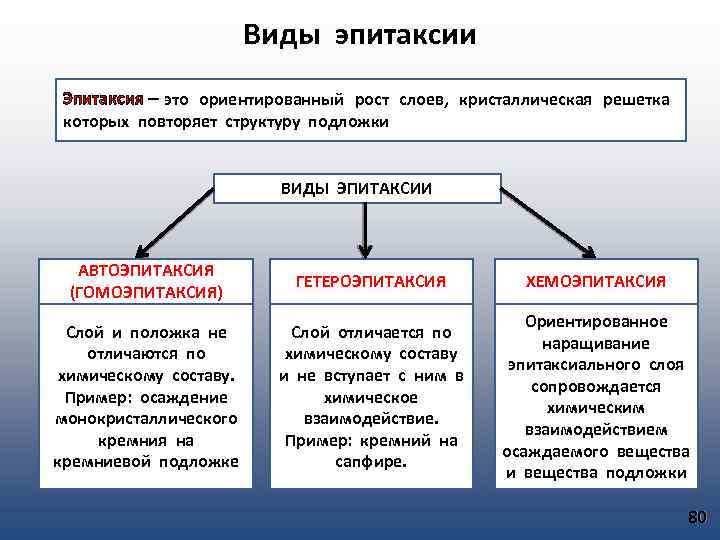 Виды эпитаксии

Эпитаксия – это ориентированный рост слоев, кристаллическая решетка которых повторяет структуру подложки

ВИДЫ ЭПИТАКСИИ

АВТОЭПИТАКСИЯ (ГОМОЭПИТАКСИЯ)

Слой и положка не отличаются по химическому составу. Пример: осаждение монокристаллического кремния на кремниевой подложке

ГЕТЕРОЭПИТАКСИЯ

Слой отличается по химическому составу и не вступает с ним в химическое взаимодействие. Пример: кремний на сапфире.

ХЕМОЭПИТАКСИЯ

Ориентированное наращивание эпитаксиального слоя сопровождается химическим взаимодействием осаждаемого вещества и вещества подложки

80